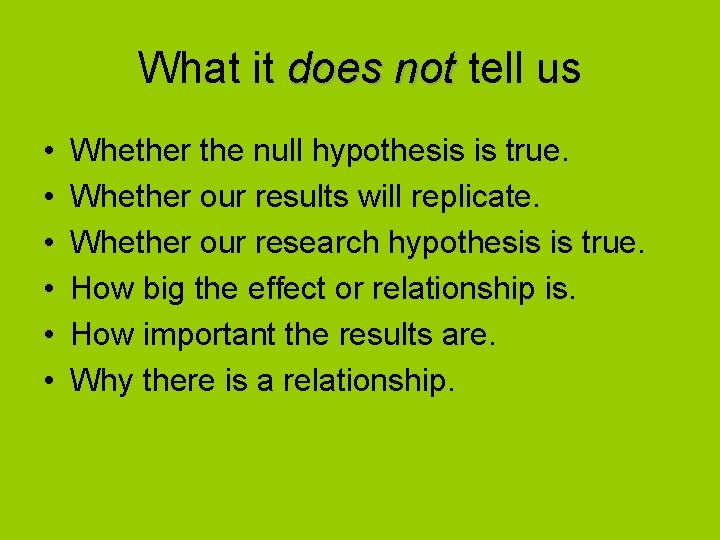 What it does not tell us

• Whether the null hypothesis is true.
• Whether our results will replicate.
• Whether our research hypothesis is true.
• How big the effect or relationship is.
• How important the results are.
• Why there is a relationship.